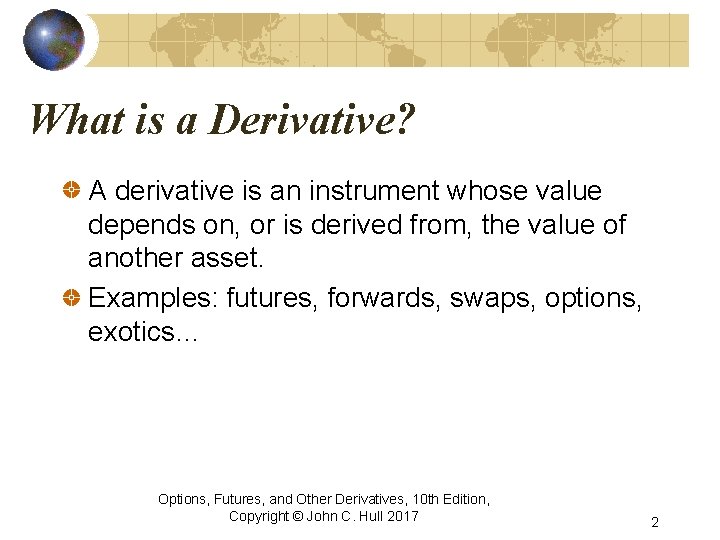 What is a Derivative?

A derivative is an instrument whose value depends on, or is derived from, the value of another asset.

Examples: futures, forwards, swaps, options, exotics…

Options, Futures, and Other Derivatives, 10th Edition, Copyright © John C. Hull 2017

2